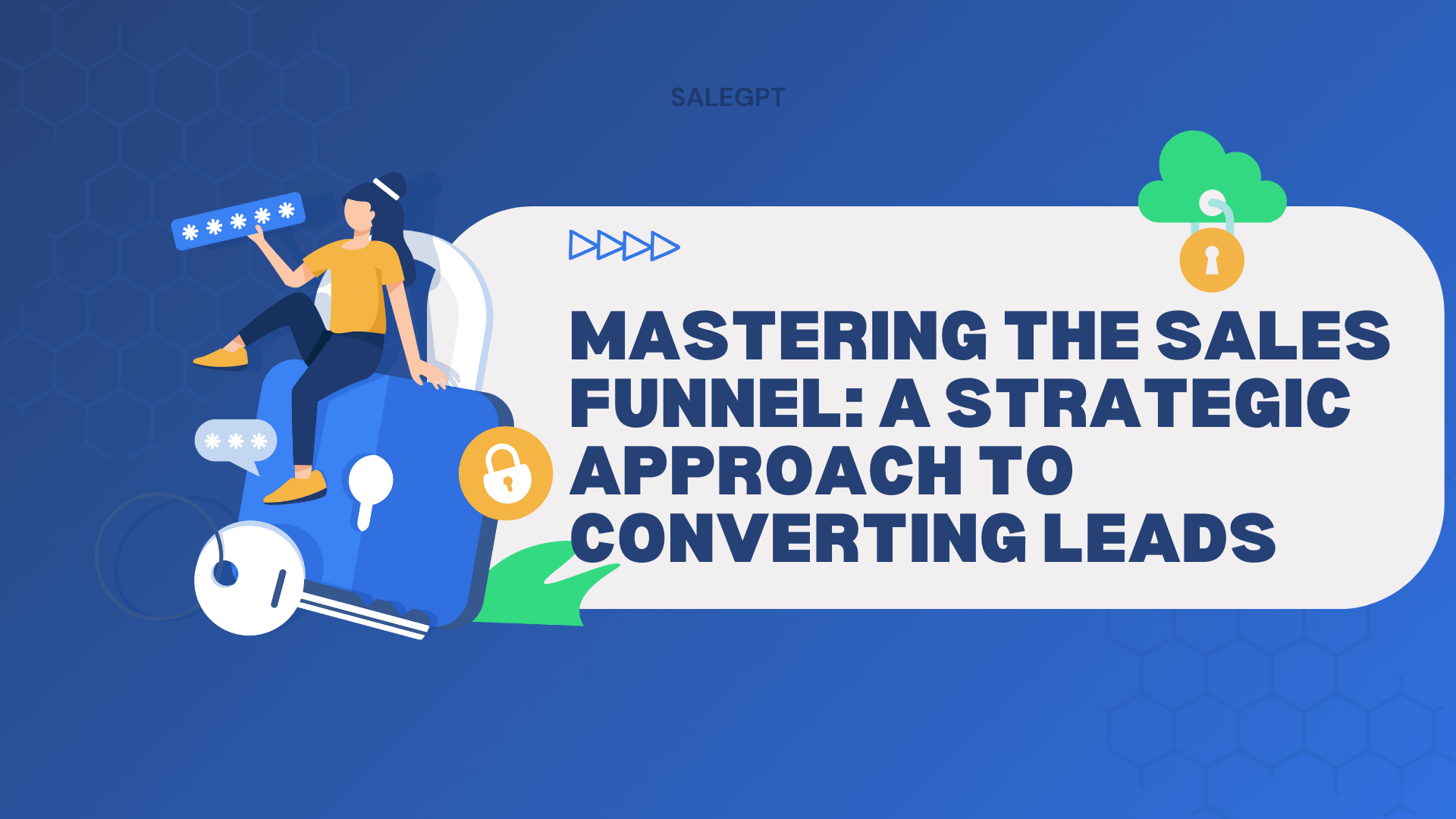 SALEGPT

MASTERING THE SALES FUNNEL: A STRATEGIC APPROACH TO CONVERTING LEADS